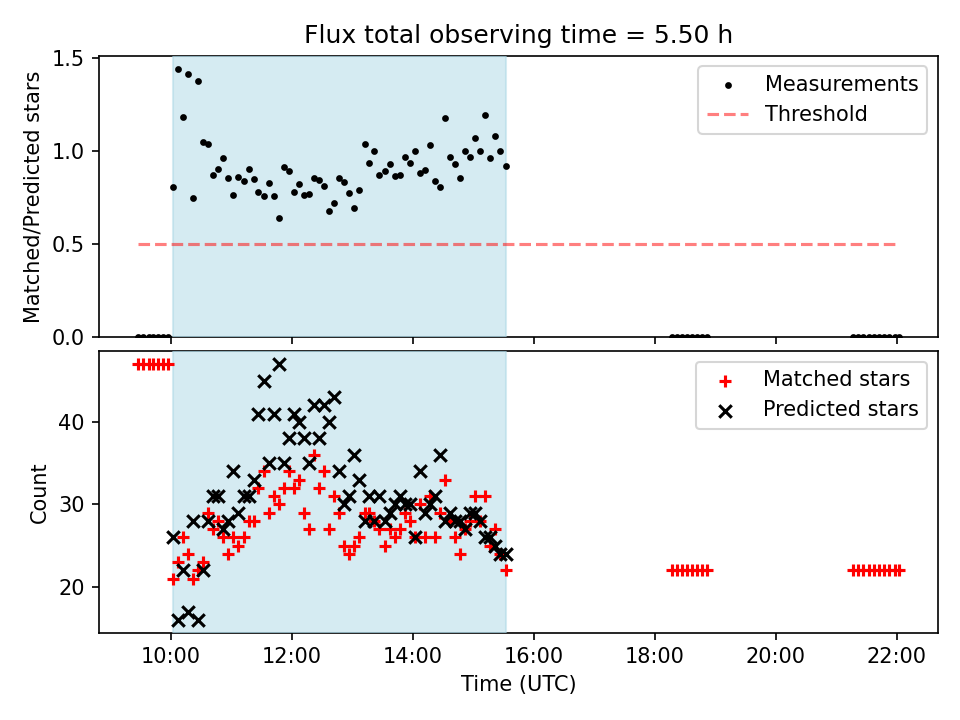 Flux total observing time = 5.50 h

Matched/Predicted stars

1.5
1.0
0.5
0.0

Measurements
Threshold

Count

40
30
20

Matched stars
Predicted stars

10:00 12:00 14:00 16:00 18:00 20:00 22:00

Time (UTC)